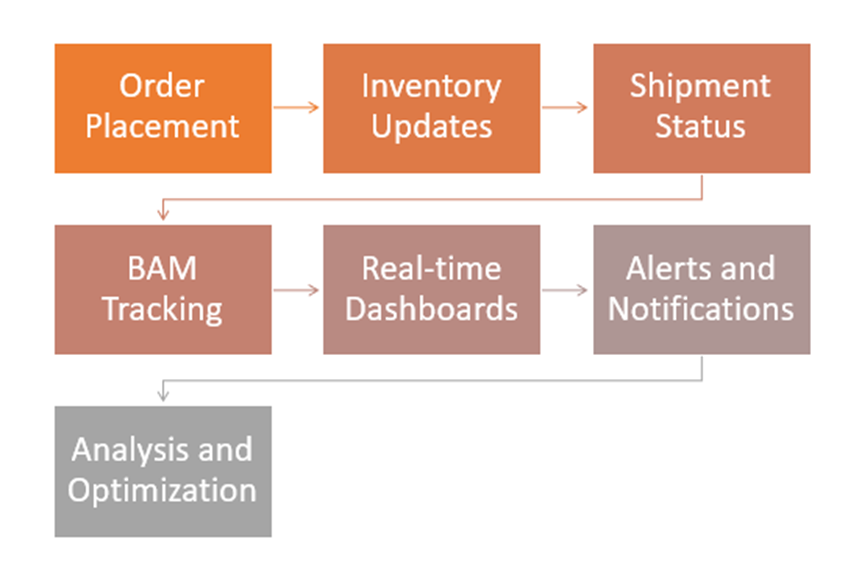 Order Placement

Inventory Updates

Shipment Status

BAM Tracking

Real-time Dashboards

Alerts and Notifications

Analysis and Optimization